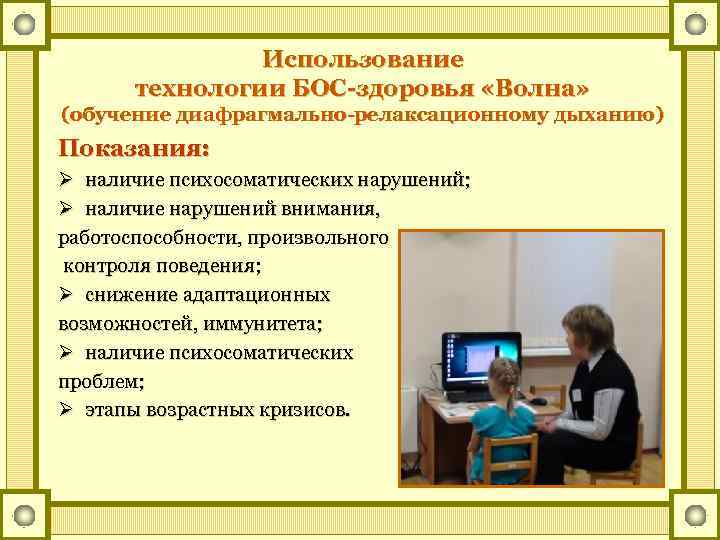 Использование технологии БОС-здоровья «Волна»
(обучение диафрагмально-релаксационному дыханию)

Показания:

➢ наличие психосоматических нарушений;
➢ наличие нарушений внимания, работоспособности, произвольного контроля поведения;
➢ снижение адаптационных возможностей, иммунитета;
➢ наличие психосоматических проблем;
➢ этапы возрастных кризисов.